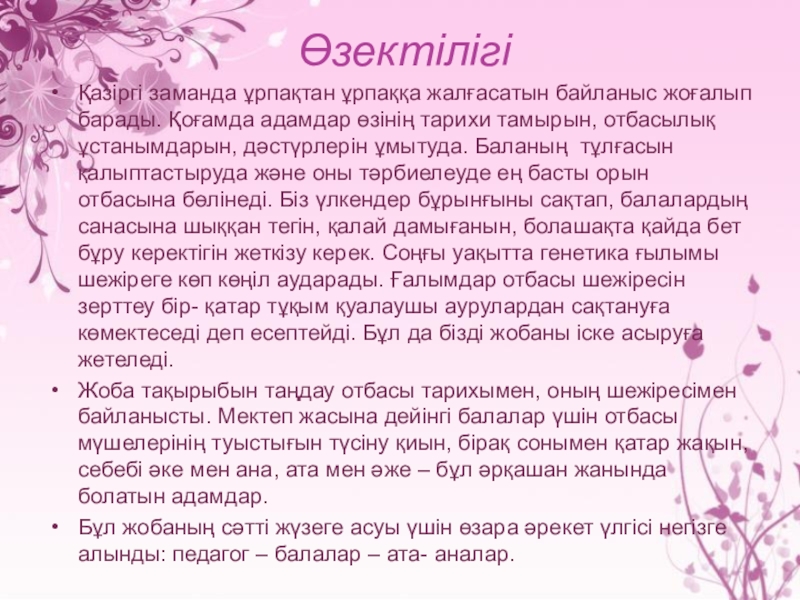 Өзектілігі

• Қазіргі заманда ұрпақтан ұрпаққа жалғасатын байланыс жоғалып барады. Қоғамда адамдар өзінің тарихи тамырын, отбасылық ұстанымдарын, дәстүрлерін ұмытуда. Баланың тұлғасын қалыптастыруда және оны тәрбиелеуде ең басты орын отбасына бөлінеді. Біз үлкендер бұрынғыны сақтап, балалардың санасына шыққан тегін, қалай дамығанын, болашақта қайда бет бұру керектігін жеткізу керек. Соңғы уақытта генетика ғылымы шежіреге көп көңіл аударады. Ғалымдар отбасы шежіресін зерттеу бір- қатар тұқым қуалаушы аурулардан сақтануға көмектеседі деп есептейді. Бұл да бізді жобаны іске асыруға жетеледі.

• Жоба тақырыбын таңдау отбасы тарихымен, оның шежіресімен байланысты. Мектеп жасына дейінгі балалар үшін отбасы мүшелерінің туыстығын түсіну қиын, бірақ сонымен қатар жақын, себебі әке мен ана, ата мен әже – бұл әрқашан жанында болатын адамдар.

• Бұл жобаның сәтті жүзеге асуы үшін өзара әрекет үлгісі негізге алынды: педагог – балалар – ата- аналар.